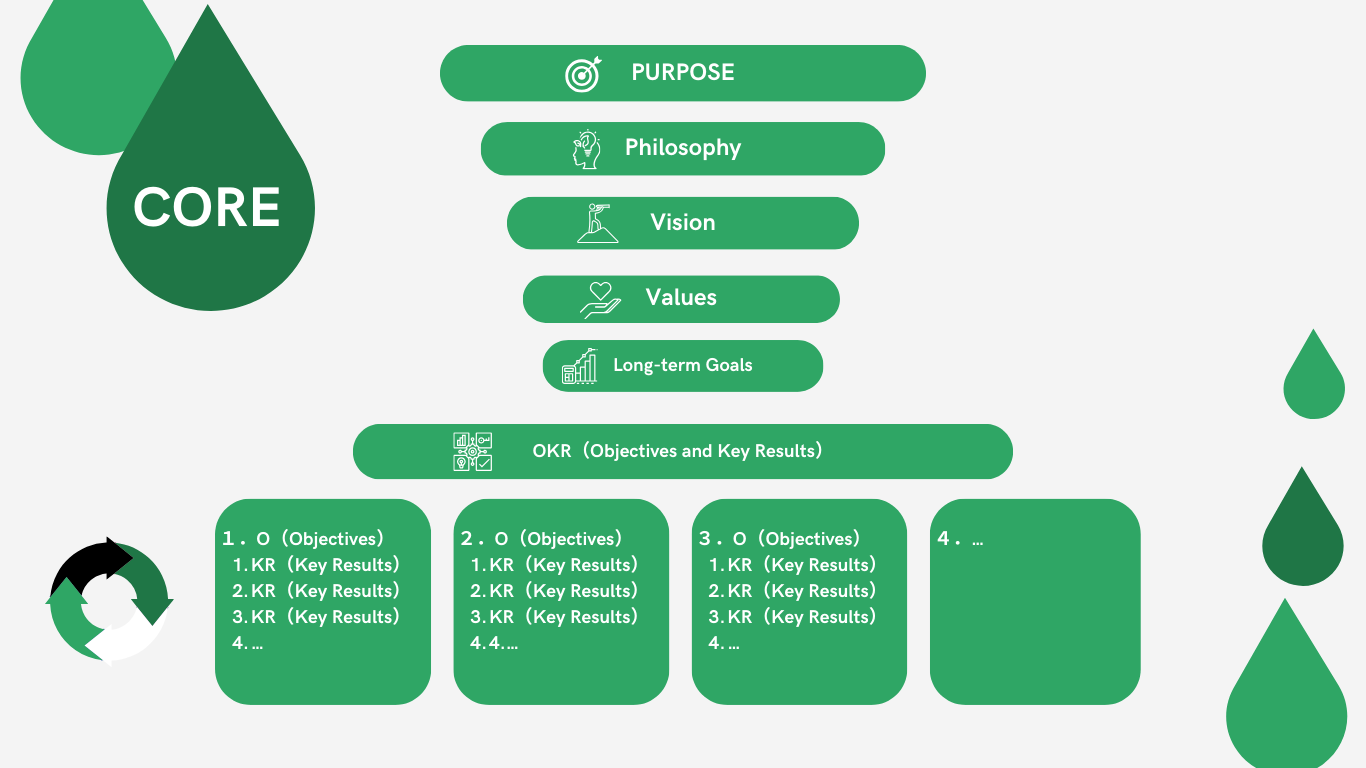 CORE

PURPOSE

Philosophy

Vision

Values

Long-term Goals

OKR（Objectives and Key Results）

1．O（Objectives）
1. KR（Key Results）
2. KR（Key Results）
3. KR（Key Results）
4. ...

2．O（Objectives）
1. KR（Key Results）
2. KR（Key Results）
3. KR（Key Results）
4. 4. ...

3．O（Objectives）
1. KR（Key Results）
2. KR（Key Results）
3. KR（Key Results）
4. ...

4．...